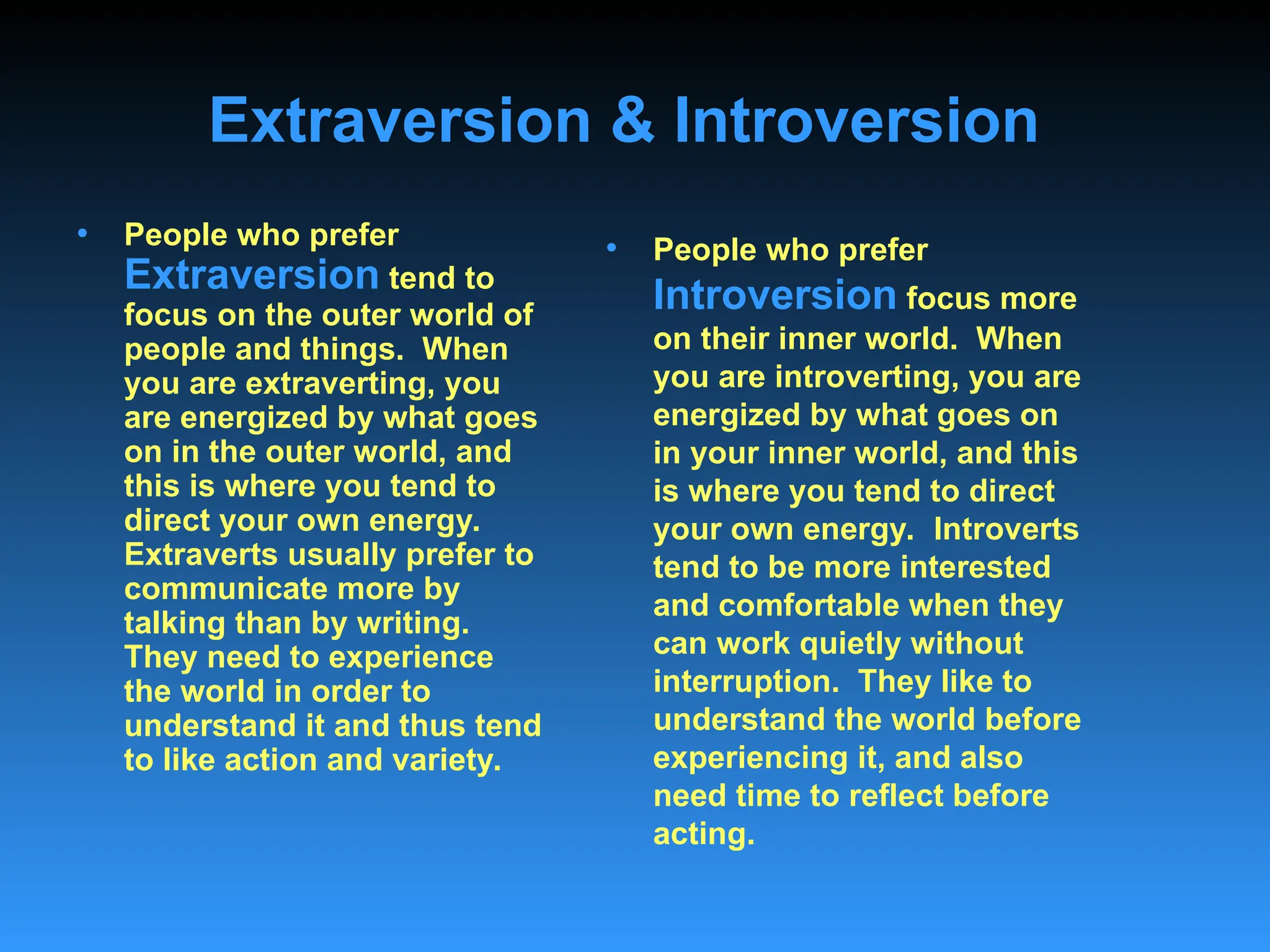 Extraversion & Introversion

• People who prefer Extraversion tend to focus on the outer world of people and things. When you are extraverting, you are energized by what goes on in the outer world, and this is where you tend to direct your own energy. Extraverts usually prefer to communicate more by talking than by writing. They need to experience the world in order to understand it and thus tend to like action and variety.

• People who prefer Introversion focus more on their inner world. When you are introverting, you are energized by what goes on in your inner world, and this is where you tend to direct your own energy. Introverts tend to be more interested and comfortable when they can work quietly without interruption. They like to understand the world before experiencing it, and also need time to reflect before acting.